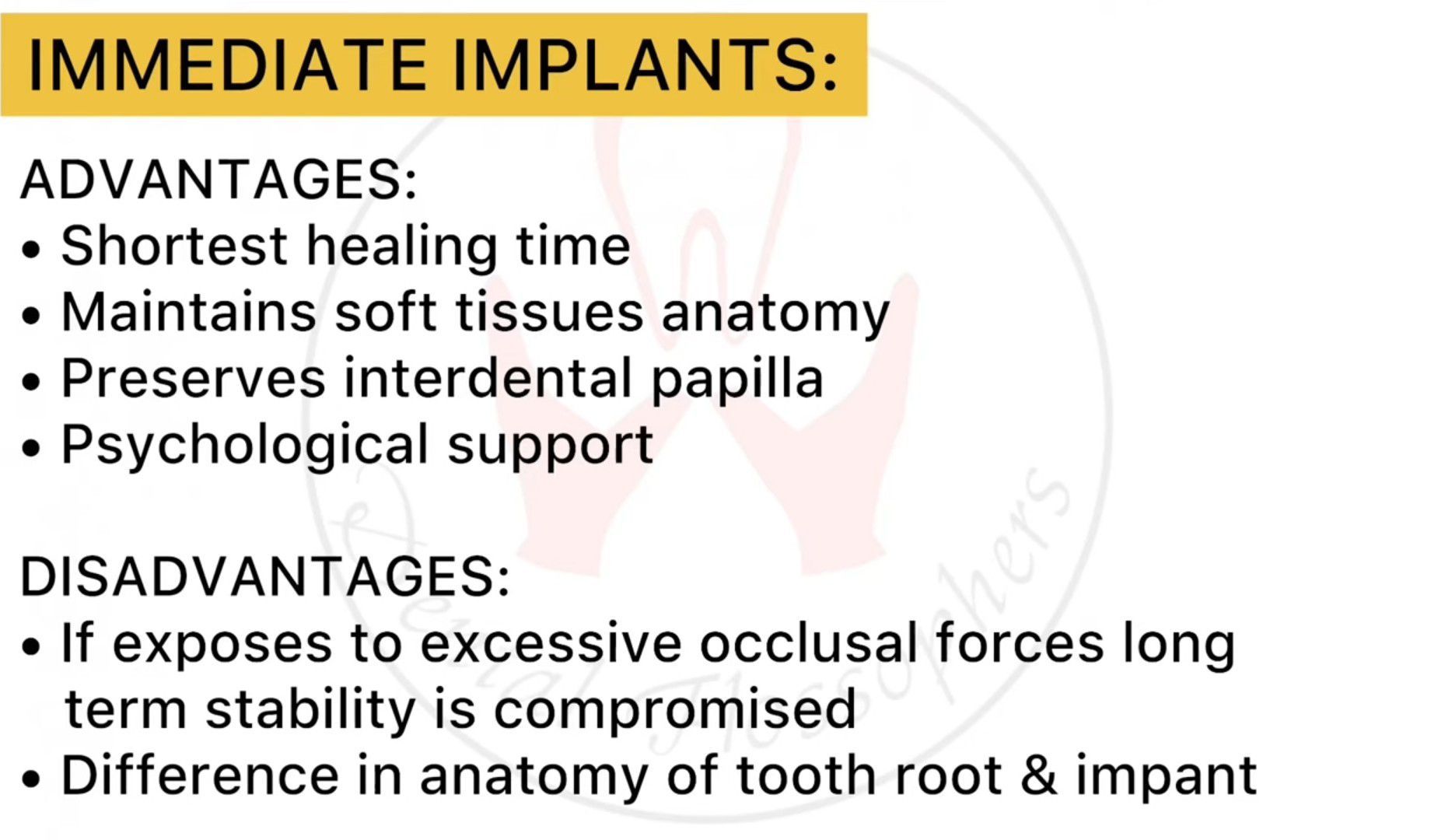 IMMEDIATE IMPLANTS:

ADVANTAGES:
• Shortest healing time
• Maintains soft tissues anatomy
• Preserves interdental papilla
• Psychological support

DISADVANTAGES:
• If exposes to excessive occlusal forces long term stability is compromised
• Difference in anatomy of tooth root & impant

Dental Flossophers